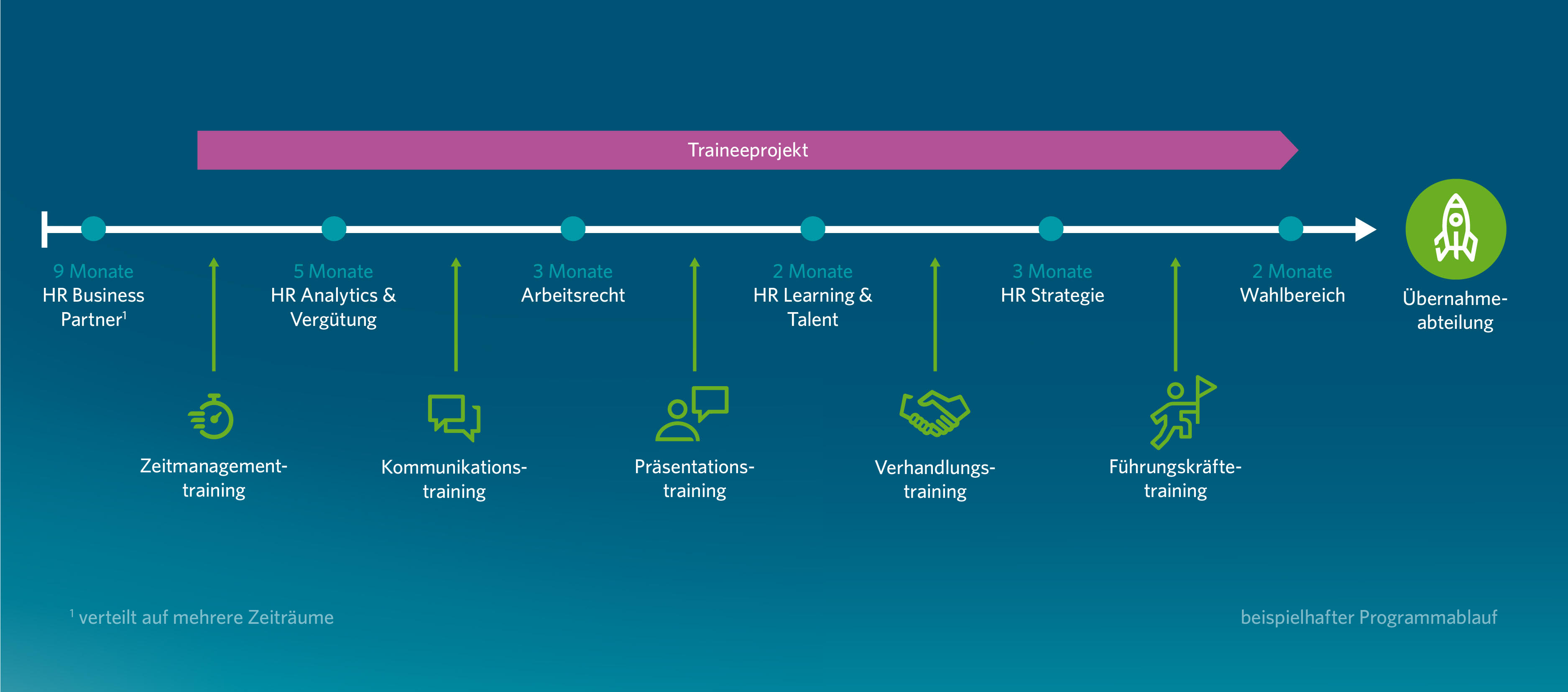 Traineeprojekt

9 Monate
HR Business Partner$^1$

5 Monate
HR Analytics & Vergütung

3 Monate
Arbeitsrecht

2 Monate
HR Learning & Talent

3 Monate
HR Strategie

2 Monate
Wahlbereich

Übernahmeabteilung

Zeitmanagementtraining

Kommunikationstraining

Präsentationstraining

Verhandlungstraining

Führungskräftetraining

$^1$ verteilt auf mehrere Zeiträume

beispielhafter Programmablauf